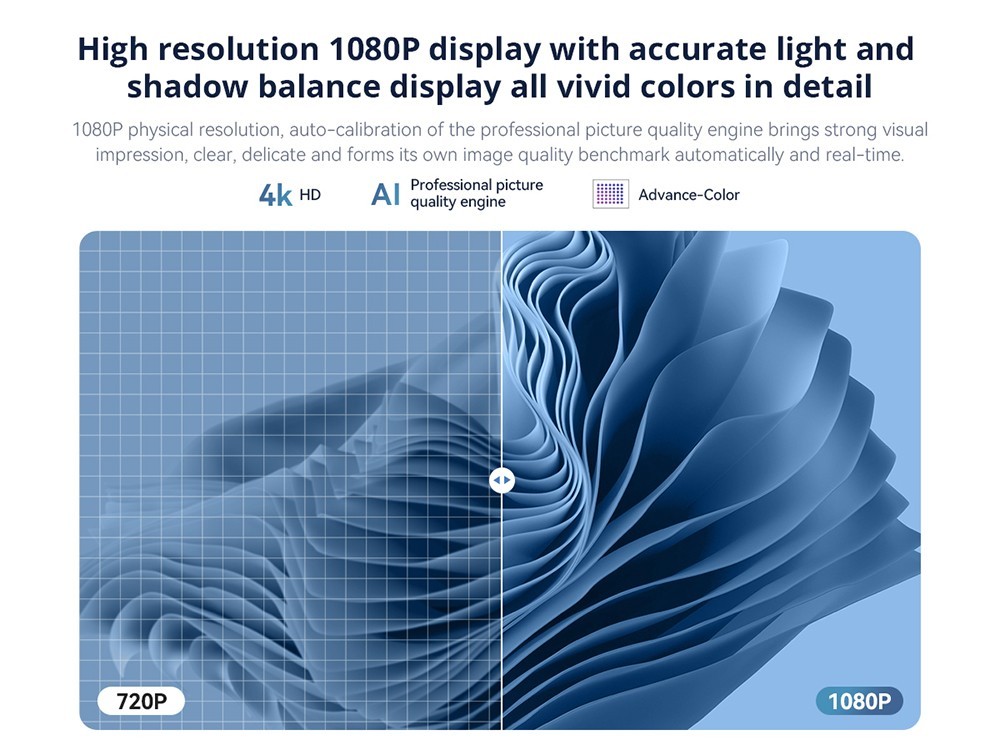 High resolution 1080P display with accurate light and shadow balance display all vivid colors in detail

1080P physical resolution, auto-calibration of the professional picture quality engine brings strong visual impression, clear, delicate and forms its own image quality benchmark automatically and real-time.

4k HD

AI Professional picture quality engine

Advance-Color

720P

1080P